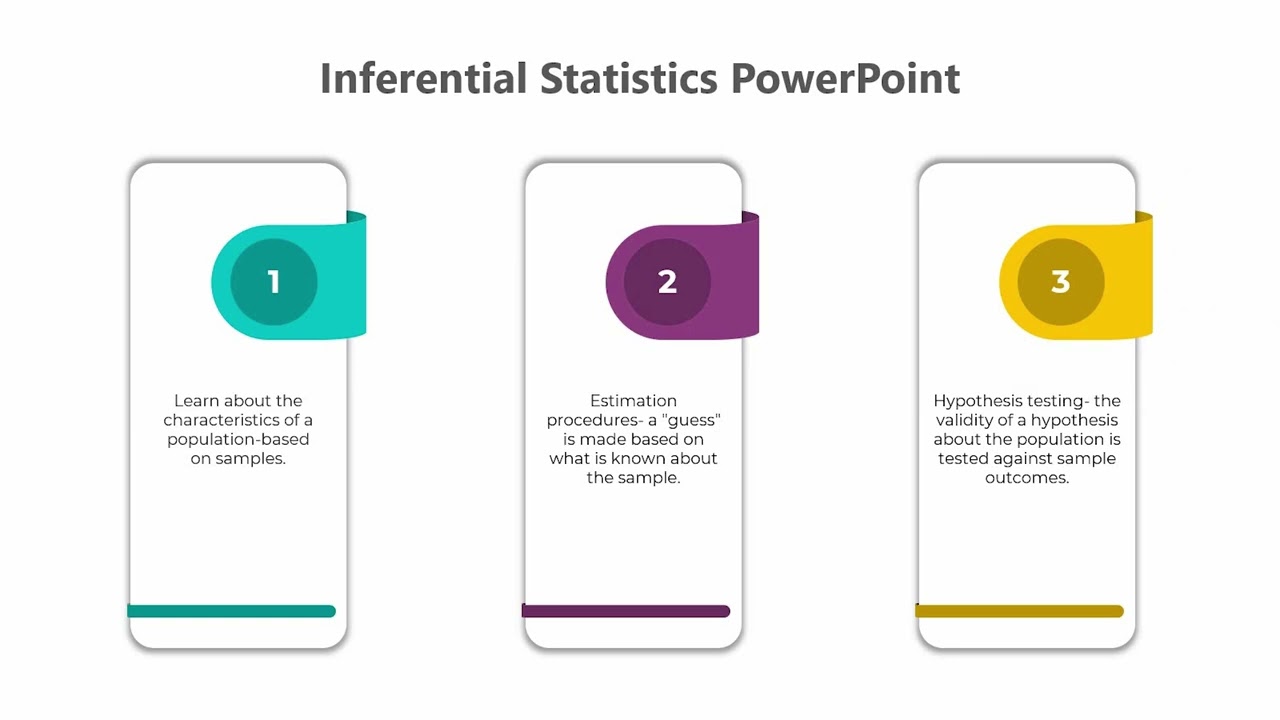 Inferential Statistics PowerPoint

1

Learn about the characteristics of a population-based on samples.

2

Estimation procedures- a "guess" is made based on what is known about the sample.

3

Hypothesis testing- the validity of a hypothesis about the population is tested against sample outcomes.